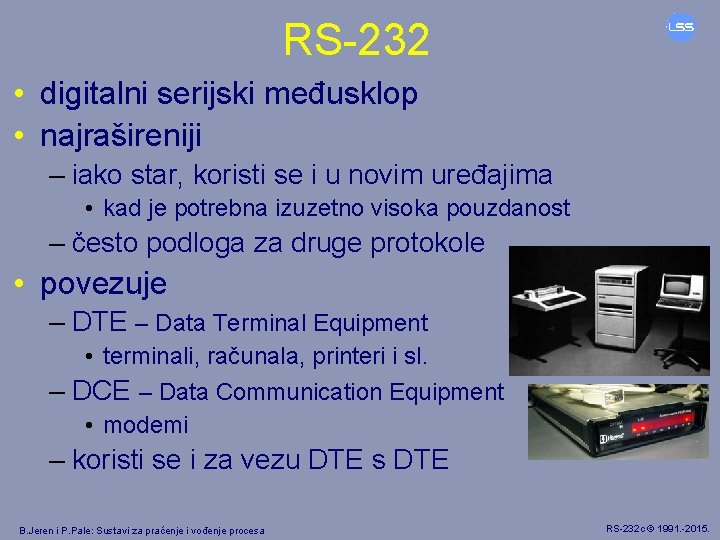 RS-232

LSS

• digitalni serijski međusklop
• najrašireniji
– iako star, koristi se i u novim uređajima
• kad je potrebna izuzetno visoka pouzdanost
– često podloga za druge protokole
• povezuje
– DTE – Data Terminal Equipment
• terminali, računala, printeri i sl.
– DCE – Data Communication Equipment
• modemi
– koristi se i za vezu DTE s DTE

B.Jeren i P.Pale: Sustavi za praćenje i vođenje procesa

RS-232c © 1991.-2015.